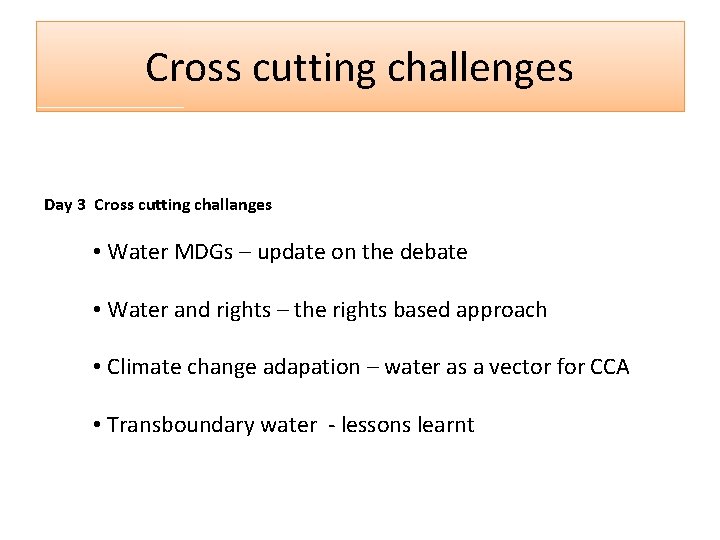 Cross cutting challenges

Day 3 Cross cutting challanges

• Water MDGs – update on the debate

• Water and rights – the rights based approach

• Climate change adapation – water as a vector for CCA

• Transboundary water - lessons learnt